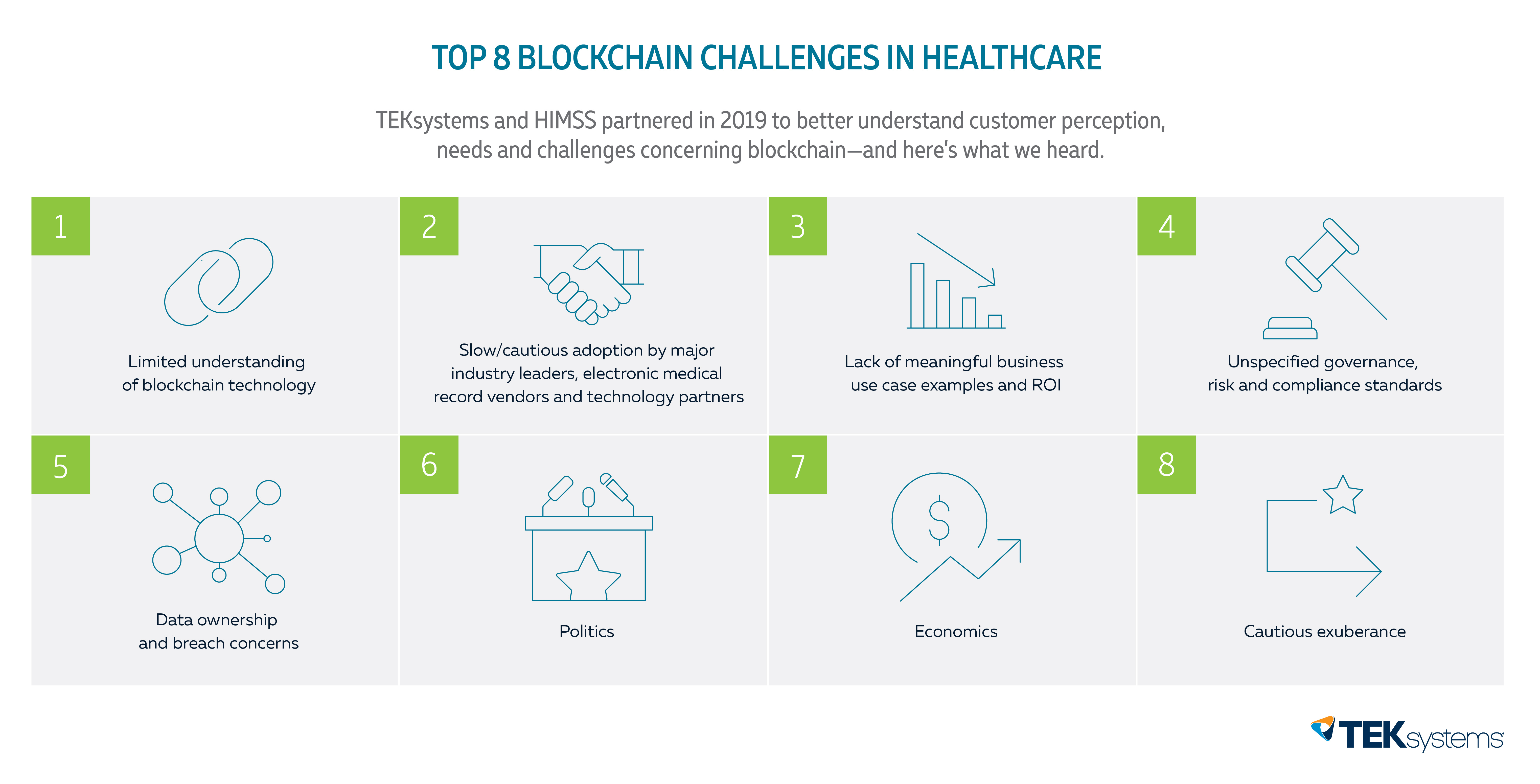 TOP 8 BLOCKCHAIN CHALLENGES IN HEALTHCARE

TEKsystems and HIMSS partnered in 2019 to better understand customer perception, needs and challenges concerning blockchain—and here's what we heard.

1

Limited understanding of blockchain technology

2

Slow/cautious adoption by major industry leaders, electronic medical record vendors and technology partners

3

Lack of meaningful business use case examples and ROI

4

Unspecified governance, risk and compliance standards

5

Data ownership and breach concerns

6

Politics

7

$

Economics

8

Cautious exuberance

TEKsystems